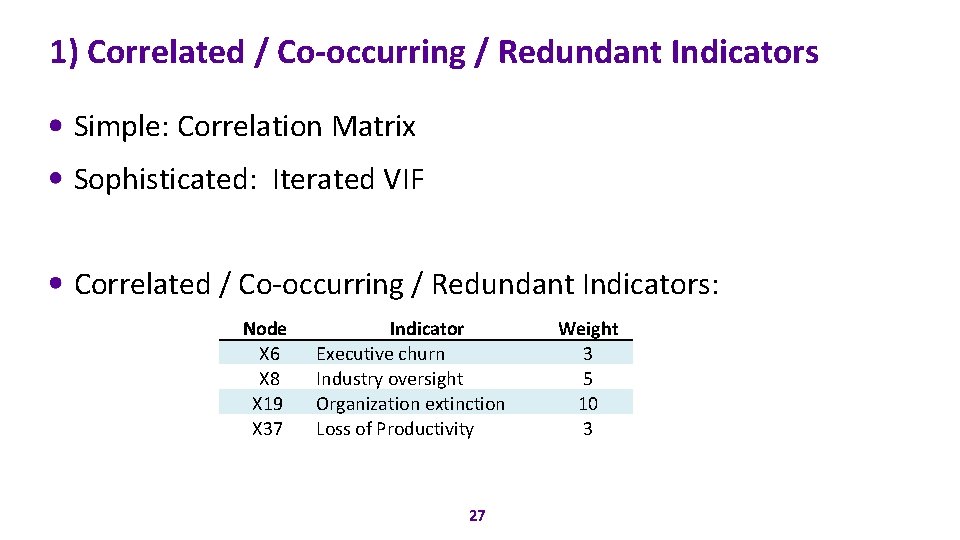 1) Correlated / Co-occurring / Redundant Indicators

• Simple: Correlation Matrix

• Sophisticated: Iterated VIF

• Correlated / Co-occurring / Redundant Indicators:

| Node | Indicator | Weight |
|---|---|---|
| X6 | Executive churn | 3 |
| X8 | Industry oversight | 5 |
| X19 | Organization extinction | 10 |
| X37 | Loss of Productivity | 3 |

27